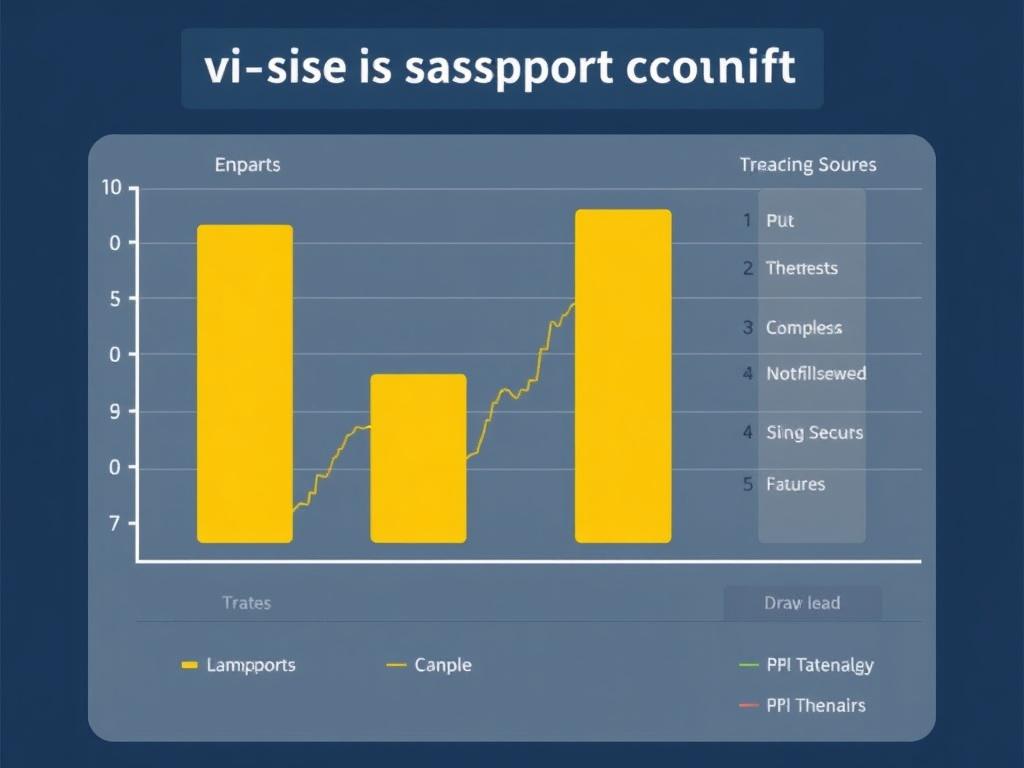 vi-sise is sasspport ccoınift

Enparts

10
0
5
0
9
0
7

Treacing Soures

1 Put
2 Thettests
3 Compless
4 Notfillsewed
4 Sing Securs
5 Fatures

Trates

Drav lead

Lampports
Canple

PPI Tatenalgy
PPI Thenairs